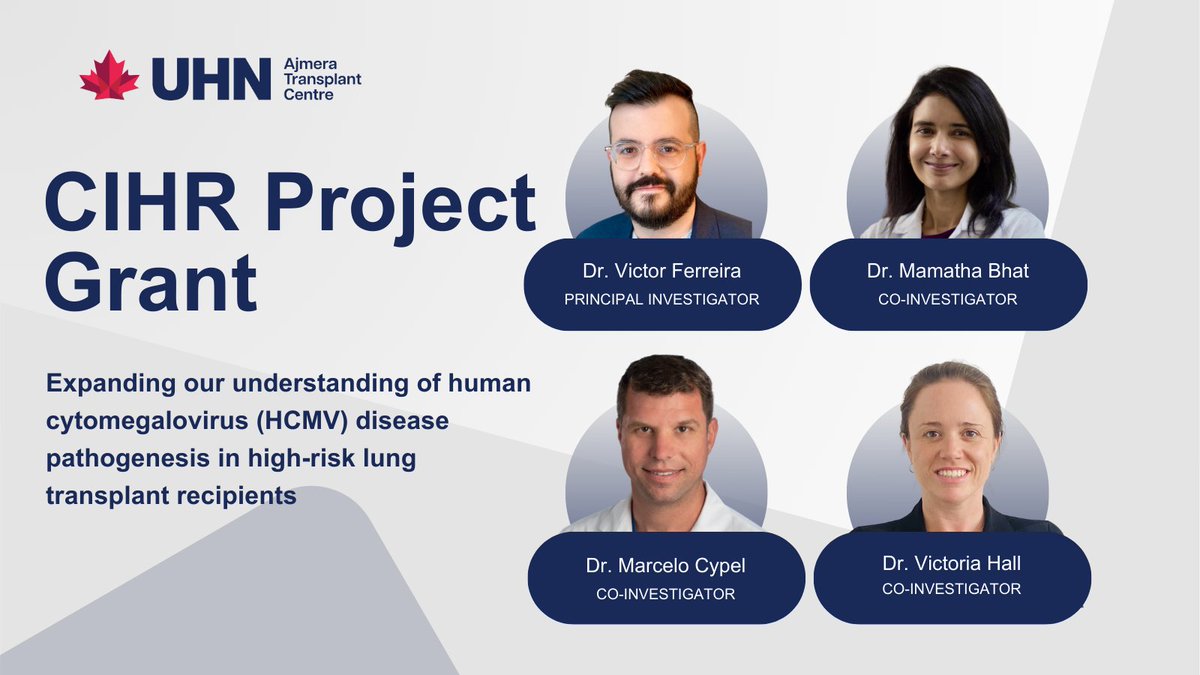 UHN Ajmera Transplant Centre

CIHR Project Grant

Expanding our understanding of human cytomegalovirus (HCMV) disease pathogenesis in high-risk lung transplant recipients

Dr. Victor Ferreira
PRINCIPAL INVESTIGATOR

Dr. Mamatha Bhat
CO-INVESTIGATOR

Dr. Marcelo Cypel
CO-INVESTIGATOR

Dr. Victoria Hall
CO-INVESTIGATOR